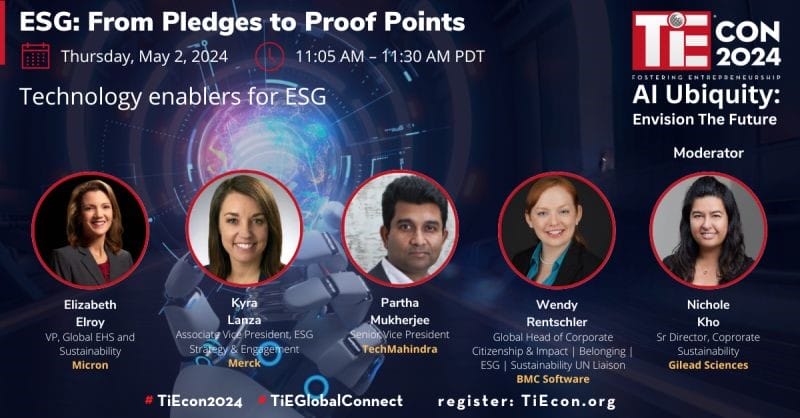 ESG: From Pledges to Proof Points

Thursday, May 2, 2024

11:05 AM – 11:30 AM PDT

Technology enablers for ESG

TiE CON 2024

FOSTERING ENTREPRENEURSHIP

AI Ubiquity: Envision The Future

Moderator

Elizabeth Elroy
VP, Global EHS and Sustainability
Micron

Kyra Lanza
Associate Vice President, ESG Strategy & Engagement
Merck

Partha Mukherjee
Senior Vice President
TechMahindra

Wendy Rentschler
Global Head of Corporate Citizenship & Impact | Belonging | ESG | Sustainability UN Liaison
BMC Software

Nichole Kho
Sr Director, Coprorate Sustainability
Gilead Sciences

# TiEcon2024 # TiEGlobalConnect register: TiEcon.org